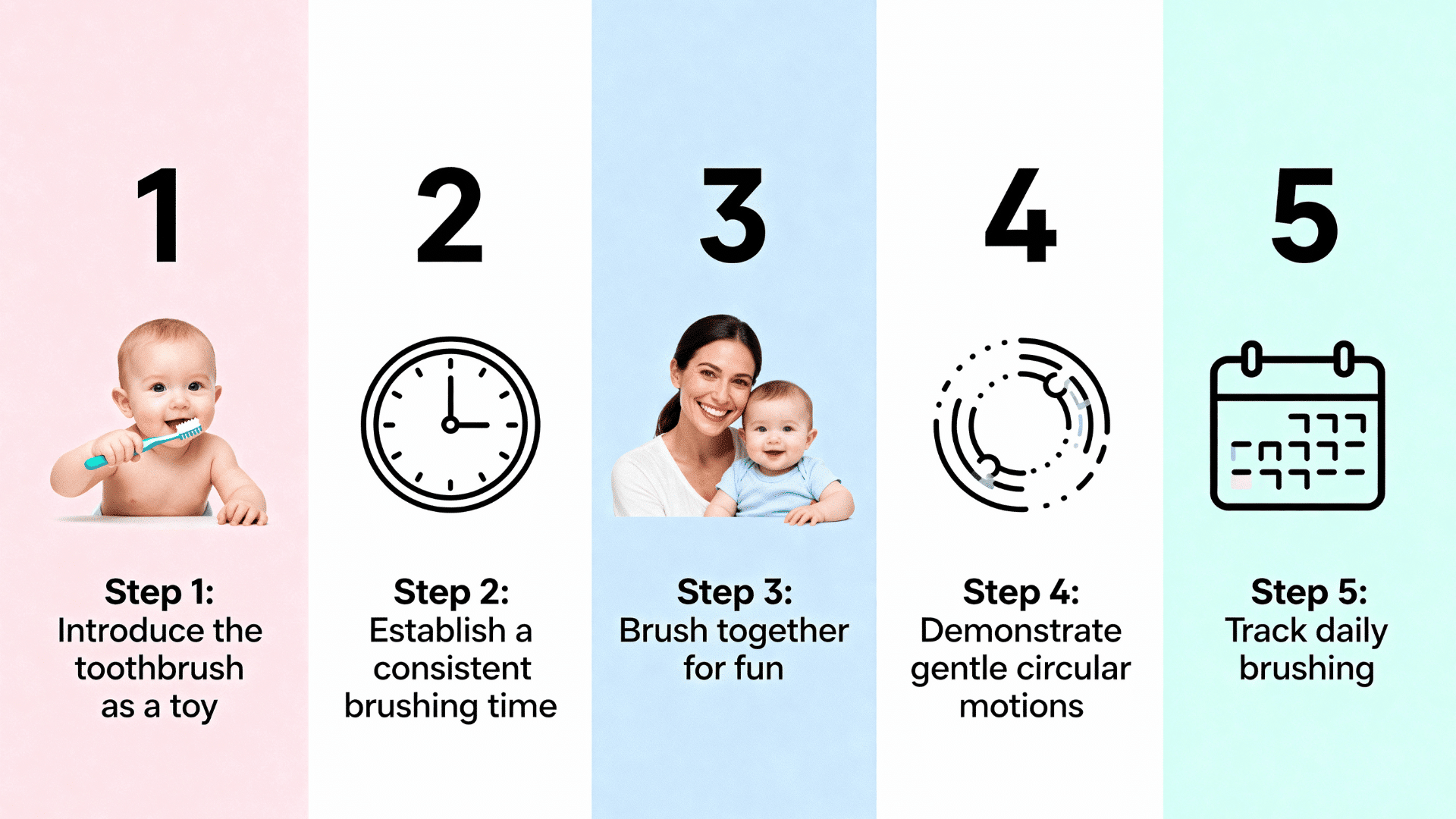 1

Step 1:
Introduce the toothbrush as a toy

2

Step 2:
Establish a consistent brushing time

3

Step 3:
Brush together for fun

4

Step 4:
Demonstrate gentle circular motions

5

Step 5:
Track daily brushing